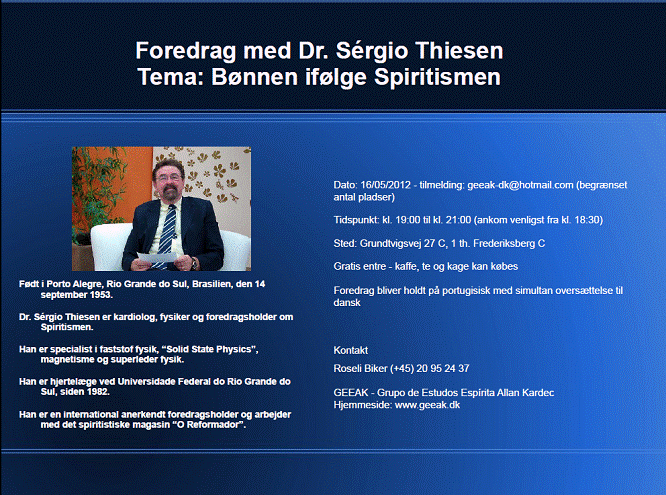 Foredrag med Dr. Sérgio Thiesen
Tema: Bønnen ifølge Spiritismen

Født i Porto Alegre, Rio Grande do Sul, Brasilien, den 14 september 1953.

Dr. Sérgio Thiesen er kardiolog, fysiker og foredragsholder om Spiritismen.

Han er specialist i faststof fysik, "Solid State Physics", magnetisme og superleder fysik.

Han er hjertelæge ved Universidade Federal do Rio Grande do Sul, siden 1982.

Han er en international anerkendt foredragsholder og arbejder med det spiritistiske magasin "O Reformador".

Dato: 16/05/2012 - tilmelding: geeak-dk@hotmail.com (begrænset antal pladser)

Tidspunkt: kl. 19:00 til kl. 21:00 (ankom venligst fra kl. 18:30)

Sted: Grundtvigsvej 27 C, 1 th. Frederiksberg C

Gratis entre - kaffe, te og kage kan købes

Foredrag bliver holdt på portugisisk med simultan oversættelse til dansk

Kontakt

Roseli Biker (+45) 20 95 24 37

GEEAK - Grupo de Estudos Espírita Allan Kardec
Hjemmeside: www.geeak.dk